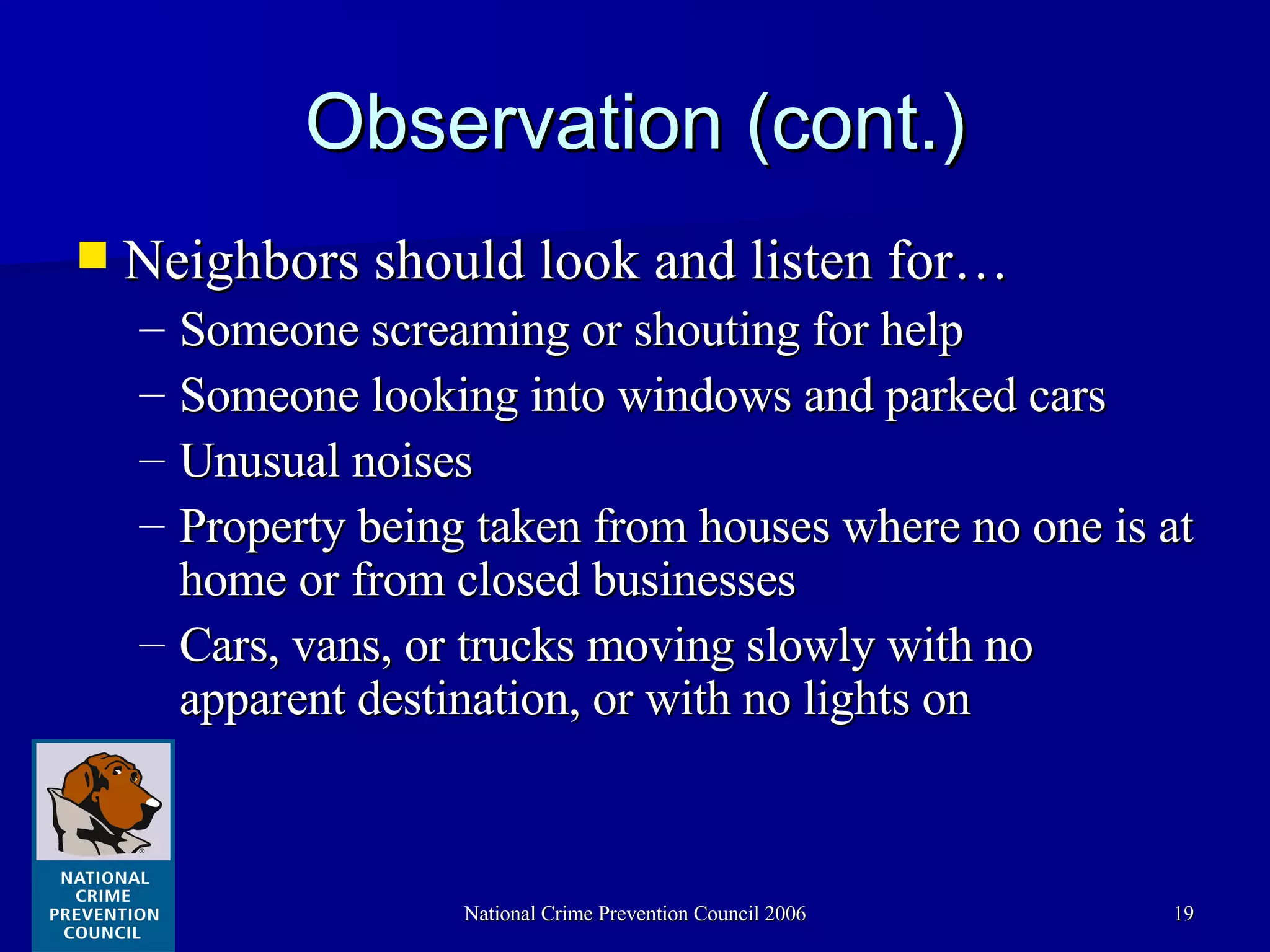 Observation (cont.)

Neighbors should look and listen for…

– Someone screaming or shouting for help

– Someone looking into windows and parked cars

– Unusual noises

– Property being taken from houses where no one is at home or from closed businesses

– Cars, vans, or trucks moving slowly with no apparent destination, or with no lights on

NATIONAL CRIME PREVENTION COUNCIL

National Crime Prevention Council 2006

19